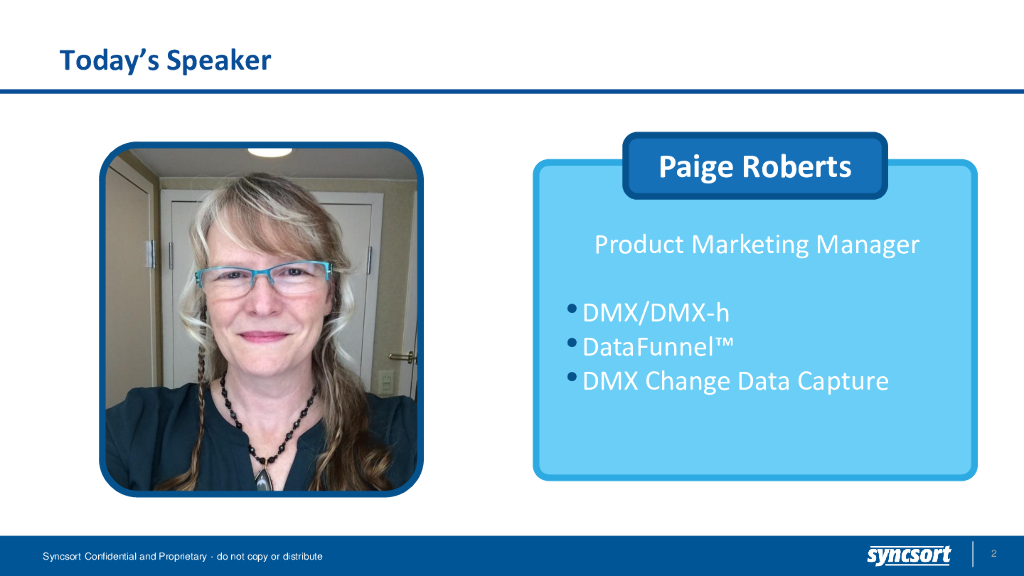 Today's Speaker

Paige Roberts

Product Marketing Manager

• DMX/DMX-h
• DataFunnel™
• DMX Change Data Capture

Syncsort Confidential and Proprietary - do not copy or distribute

syncsort

2